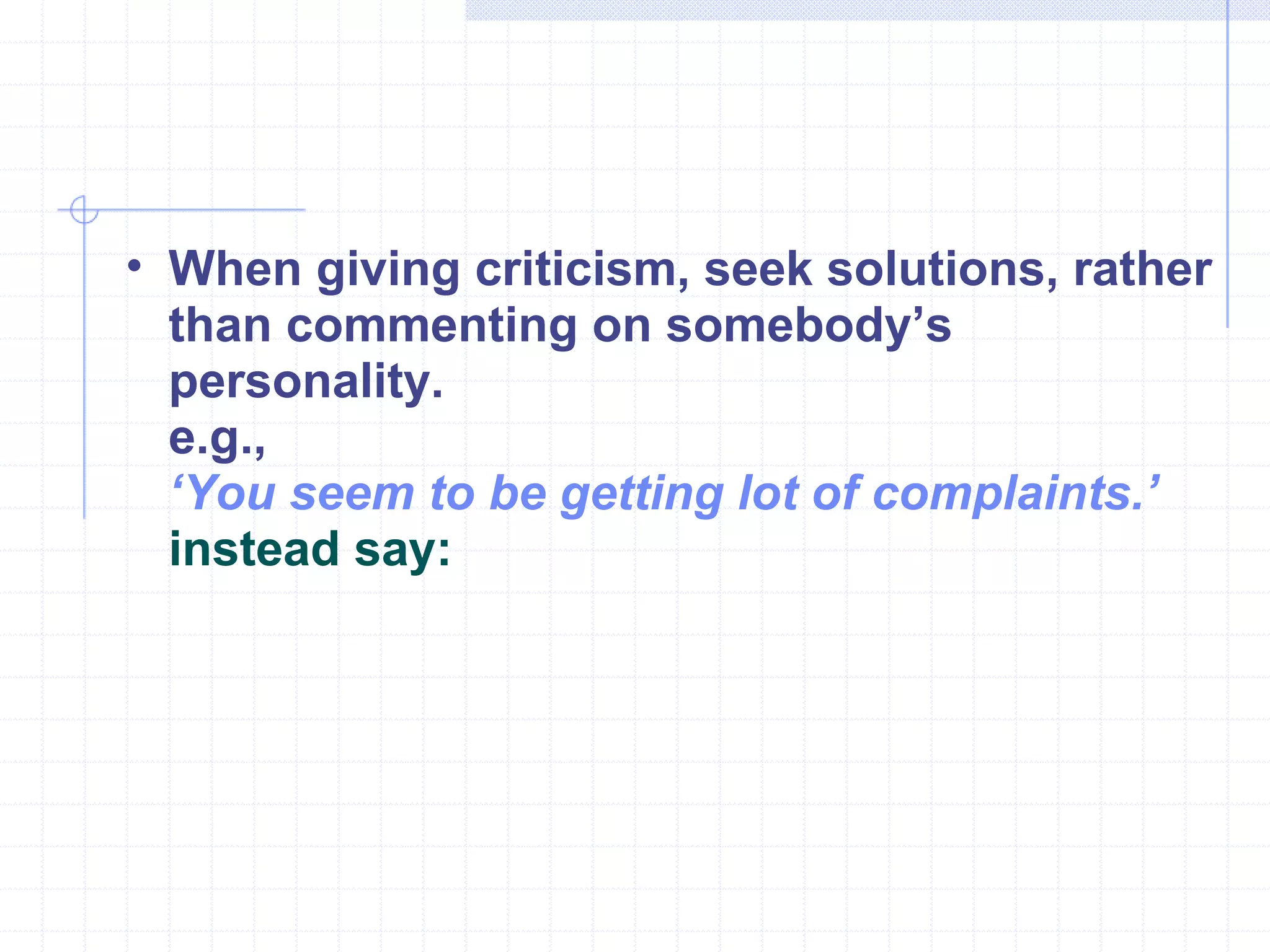 • When giving criticism, seek solutions, rather than commenting on somebody’s personality.
e.g.,
‘You seem to be getting lot of complaints.’
instead say: